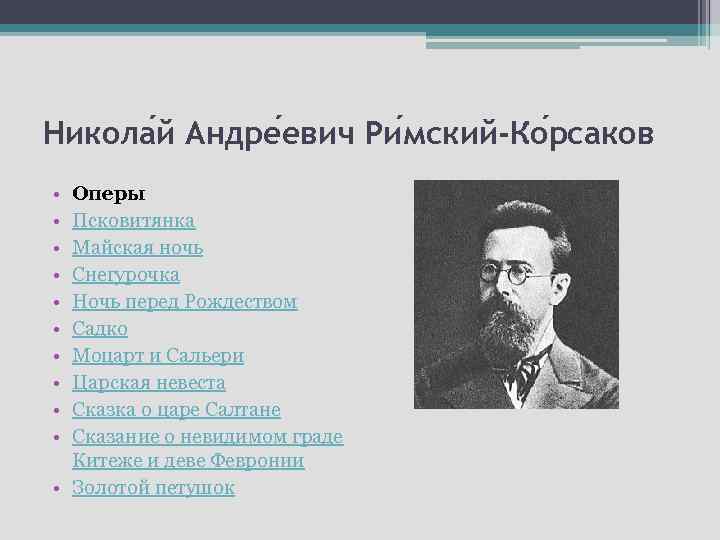 Никола́й Андре́евич Ри́мский-Ко́рсаков

• Оперы
• Псковитянка
• Майская ночь
• Снегурочка
• Ночь перед Рождеством
• Садко
• Моцарт и Сальери
• Царская невеста
• Сказка о царе Салтане
• Сказание о невидимом граде Китеже и деве Февронии
• Золотой петушок